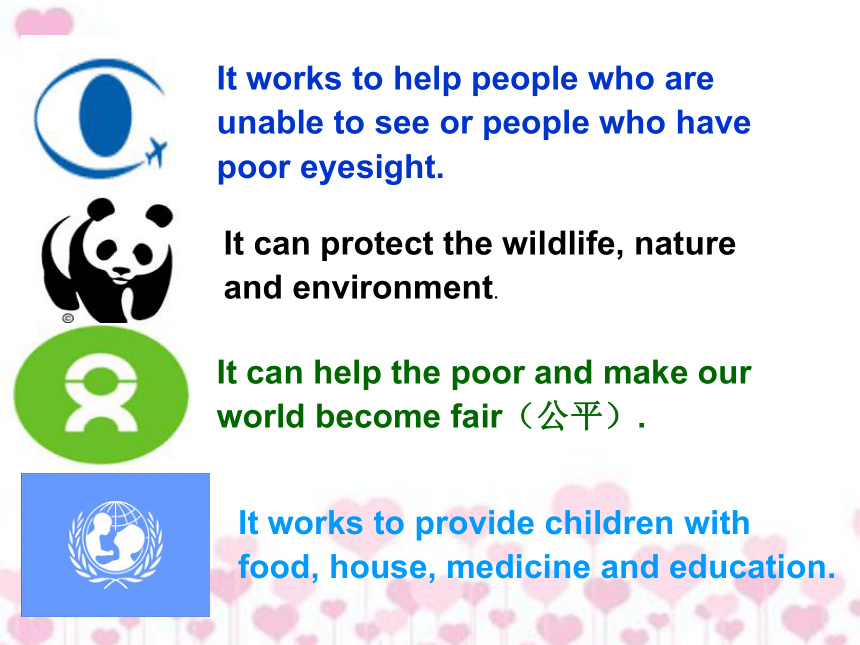 It works to help people who are unable to see or people who have poor eyesight.

©

It can protect the wildlife, nature and environment.

It can help the poor and make our world become fair（公平）.

It works to provide children with food, house, medicine and education.